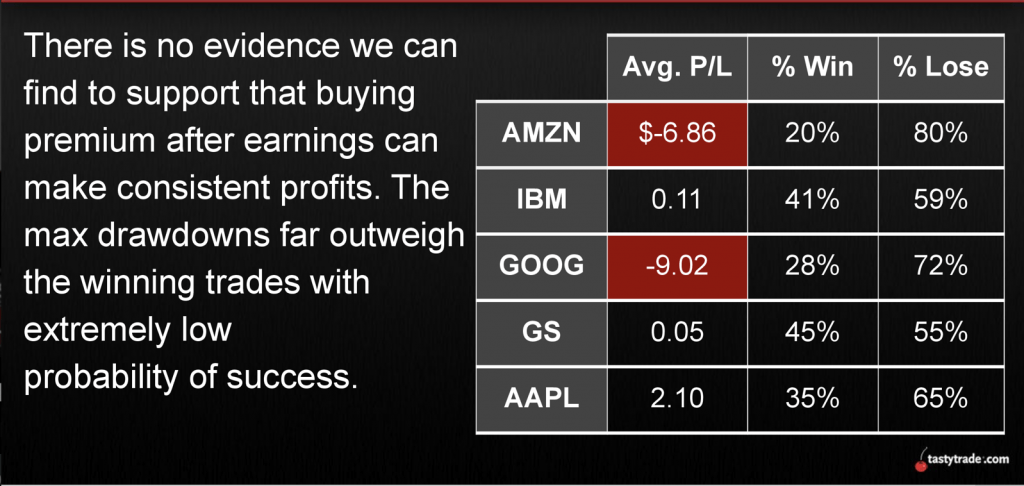 There is no evidence we can find to support that buying premium after earnings can make consistent profits. The max drawdowns far outweigh the winning trades with extremely low probability of success.

| | Avg. P/L | % Win | % Lose |
|---|---|---|---|
| AMZN | $-6.86 | 20% | 80% |
| IBM | 0.11 | 41% | 59% |
| GOOG | -9.02 | 28% | 72% |
| GS | 0.05 | 45% | 55% |
| AAPL | 2.10 | 35% | 65% |

tastytrade.com